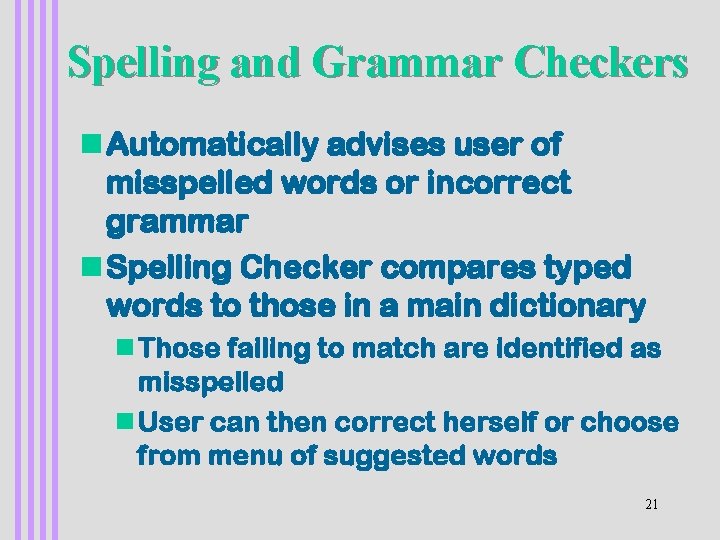 Spelling and Grammar Checkers

Automatically advises user of misspelled words or incorrect grammar

Spelling Checker compares typed words to those in a main dictionary

Those failing to match are identified as misspelled

User can then correct herself or choose from menu of suggested words

21